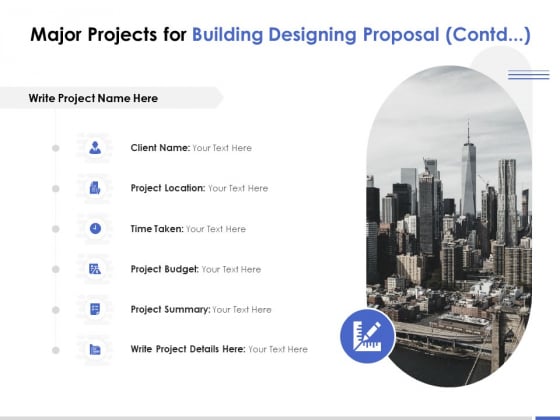 Major Projects for Building Designing Proposal (Contd...)

Write Project Name Here

Client Name: Your Text Here

Project Location: Your Text Here

Time Taken: Your Text Here

Project Budget: Your Text Here

Project Summary: Your Text Here

Write Project Details Here: Your Text Here